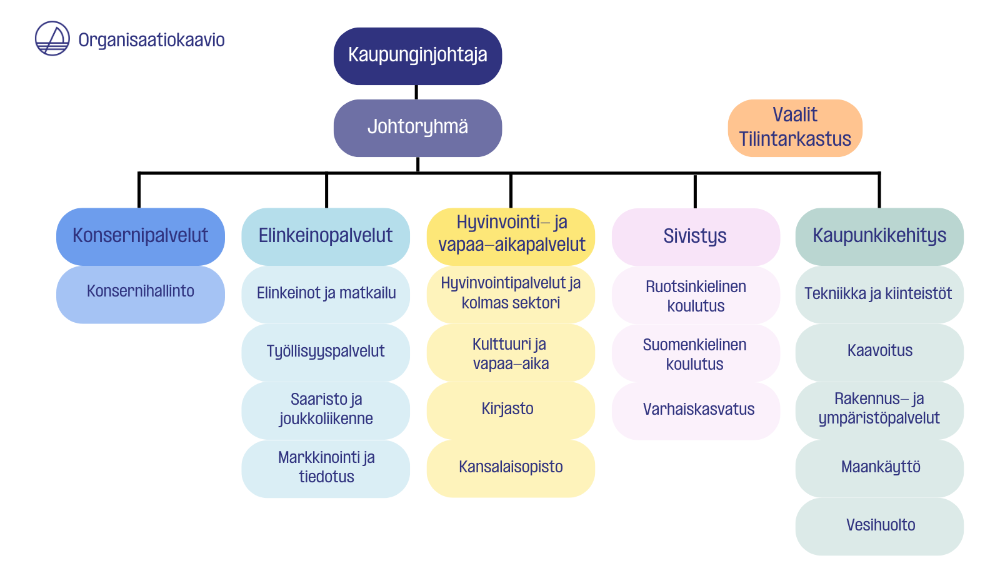 Organisaatiokaavio

Kaupunginjohtaja

Johtoryhmä

Vaalit
Tilintarkastus

Konsernipalvelut

Konsernihallinto

Elinkeinopalvelut

Elinkeinot ja matkailu

Työllisyyspalvelut

Saaristo ja joukkoliikenne

Markkinointi ja tiedotus

Hyvinvointi- ja vapaa-aikapalvelut

Hyvinvointipalvelut ja kolmas sektori

Kulttuuri ja vapaa-aika

Kirjasto

Kansalaisopisto

Sivistys

Ruotsinkielinen koulutus

Suomenkielinen koulutus

Varhaiskasvatus

Kaupunkikehitys

Tekniikka ja kiinteistöt

Kaavoitus

Rakennus- ja ympäristöpalvelut

Maankäyttö

Vesihuolto